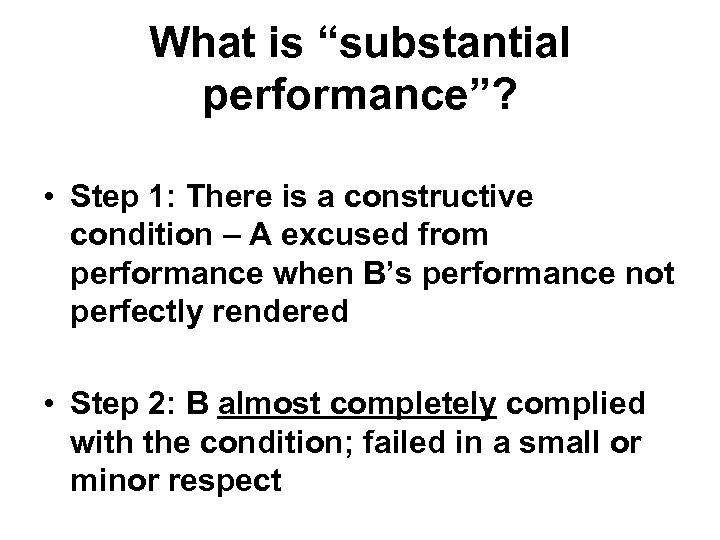 What is “substantial performance”?

• Step 1: There is a constructive condition – A excused from performance when B’s performance not perfectly rendered

• Step 2: B almost completely complied with the condition; failed in a small or minor respect